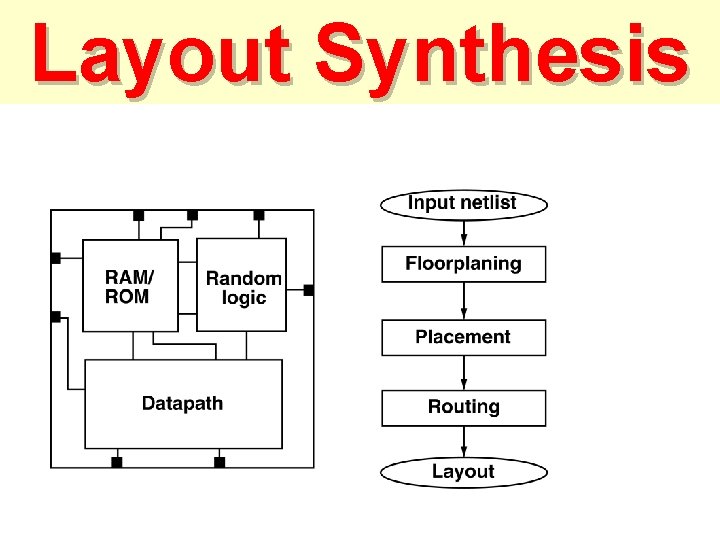 Layout Synthesis

RAM/
ROM

Random
logic

Datapath

Input netlist

Floorplaning

Placement

Routing

Layout